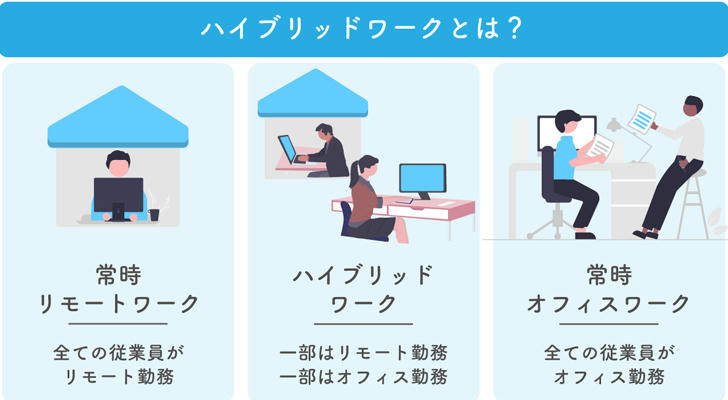 ハイブリッドワークとは？

常時
リモートワーク

全ての従業員が
リモート勤務

ハイブリッド
ワーク

一部はリモート勤務
一部はオフィス勤務

常時
オフィスワーク

全ての従業員が
オフィス勤務